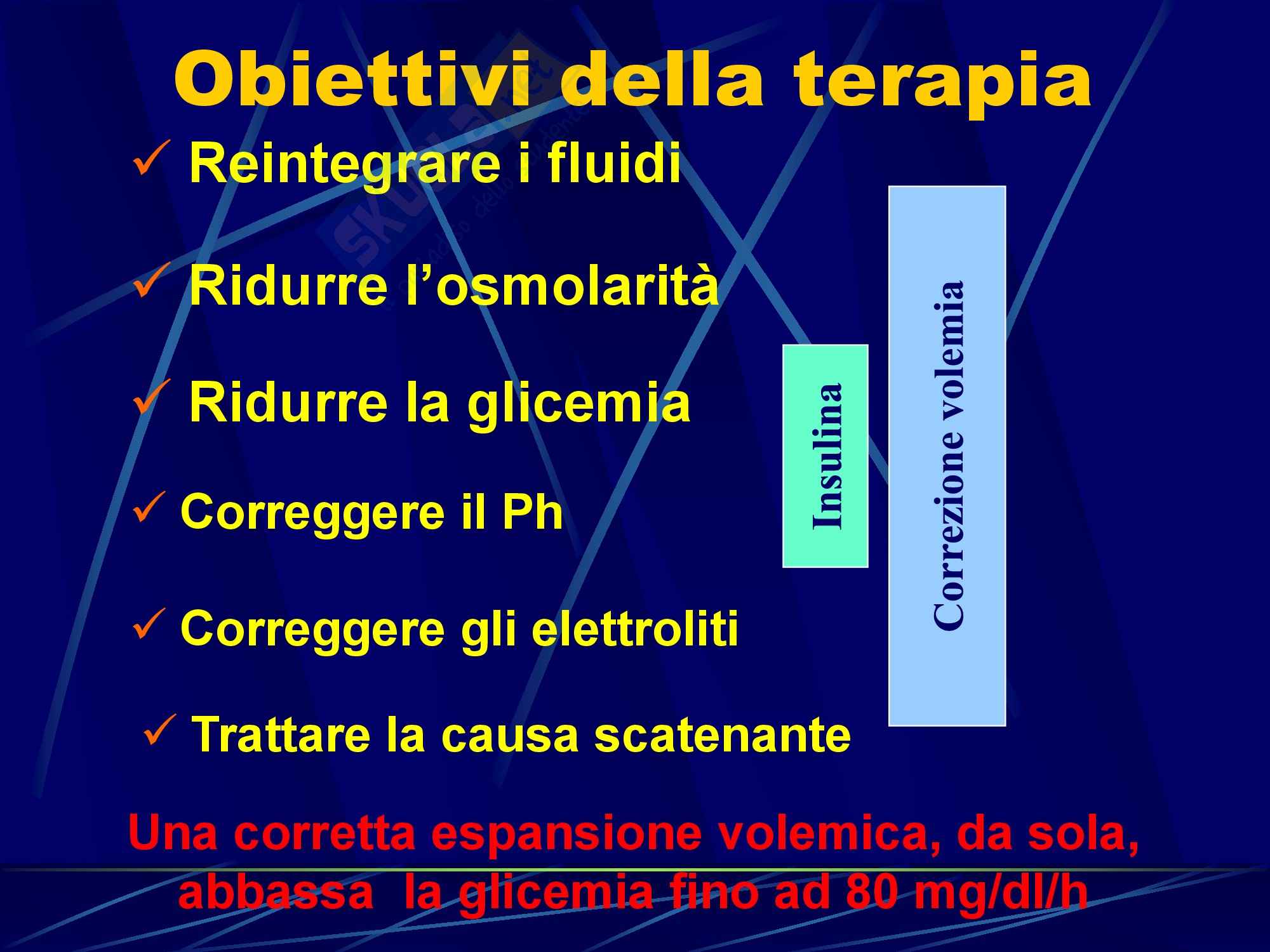 Obiettivi della terapia

✓ Reintegrare i fluidi

✓ Ridurre l'osmolarità

✓ Ridurre la glicemia

✓ Correggere il Ph

✓ Correggere gli elettroliti

✓ Trattare la causa scatenante

Insulina

Correzione volemia

Una corretta espansione volemica, da sola, abbassa la glicemia fino ad 80 mg/dl/h